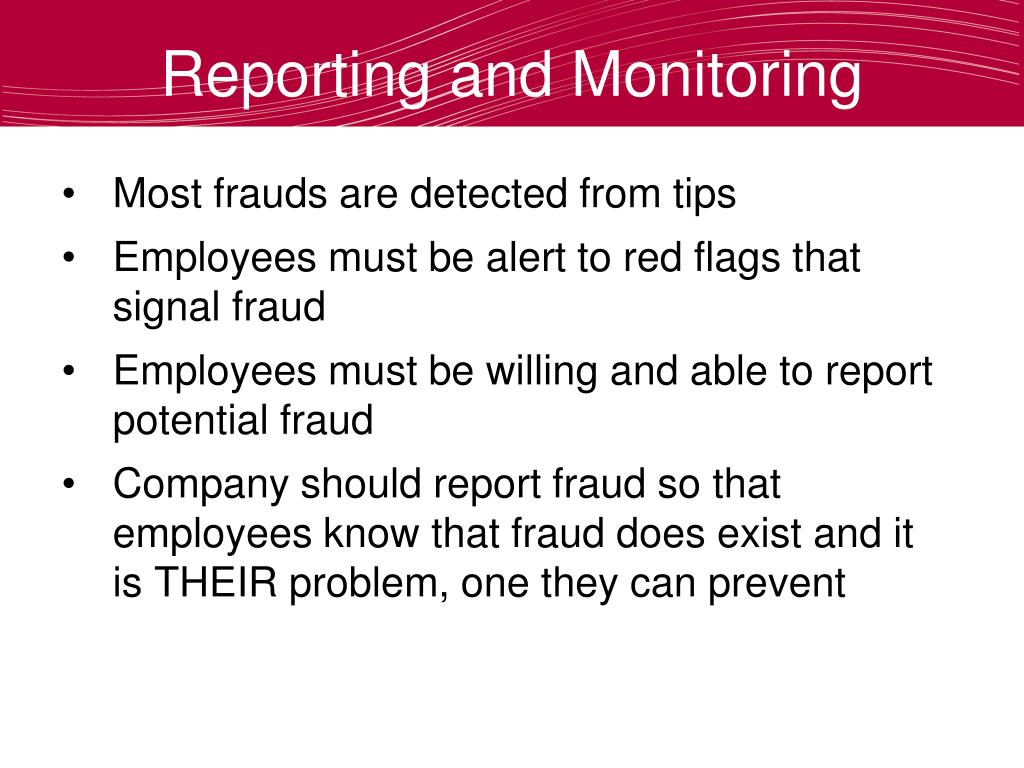 Reporting and Monitoring

• Most frauds are detected from tips
• Employees must be alert to red flags that signal fraud
• Employees must be willing and able to report potential fraud
• Company should report fraud so that employees know that fraud does exist and it is THEIR problem, one they can prevent